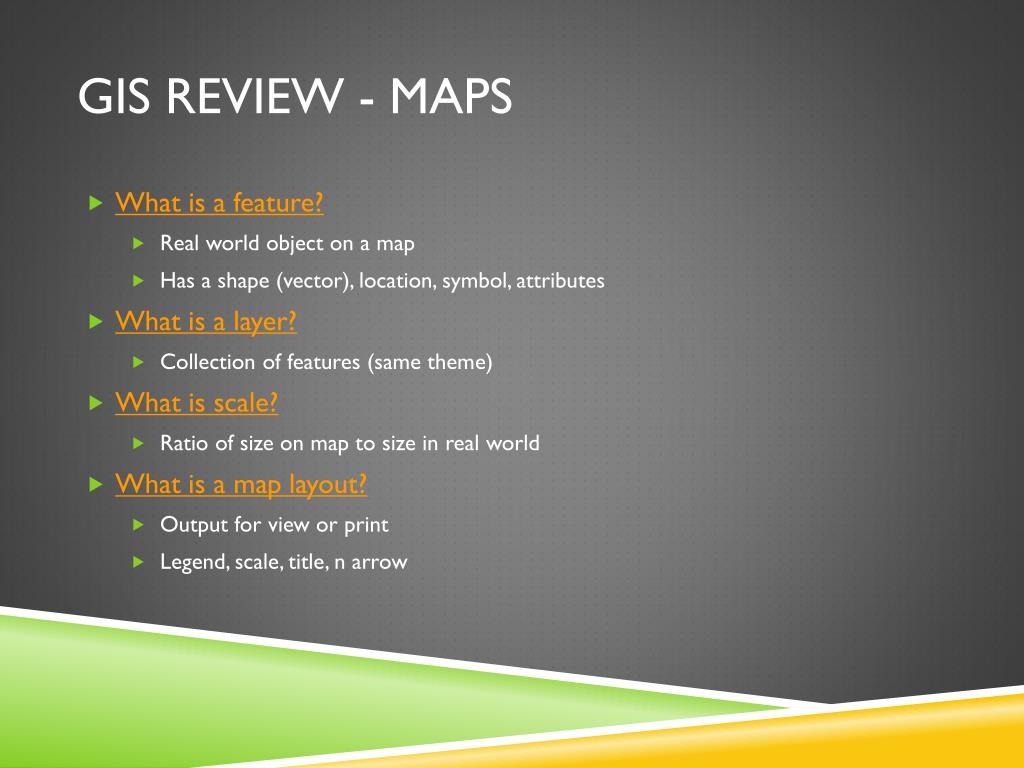 GIS REVIEW - MAPS

What is a feature?

Real world object on a map

Has a shape (vector), location, symbol, attributes

What is a layer?

Collection of features (same theme)

What is scale?

Ratio of size on map to size in real world

What is a map layout?

Output for view or print

Legend, scale, title, n arrow